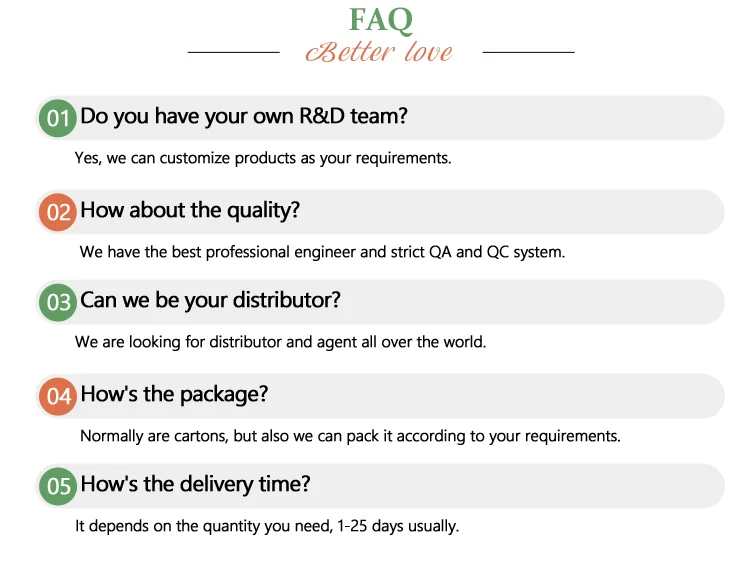 FAQ
Better love

01 Do you have your own R&D team?

Yes, we can customize products as your requirements.

02 How about the quality?

We have the best professional engineer and strict QA and QC system.

03 Can we be your distributor?

We are looking for distributor and agent all over the world.

04 How's the package?

Normally are cartons, but also we can pack it according to your requirements.

05 How's the delivery time?

It depends on the quantity you need, 1-25 days usually.